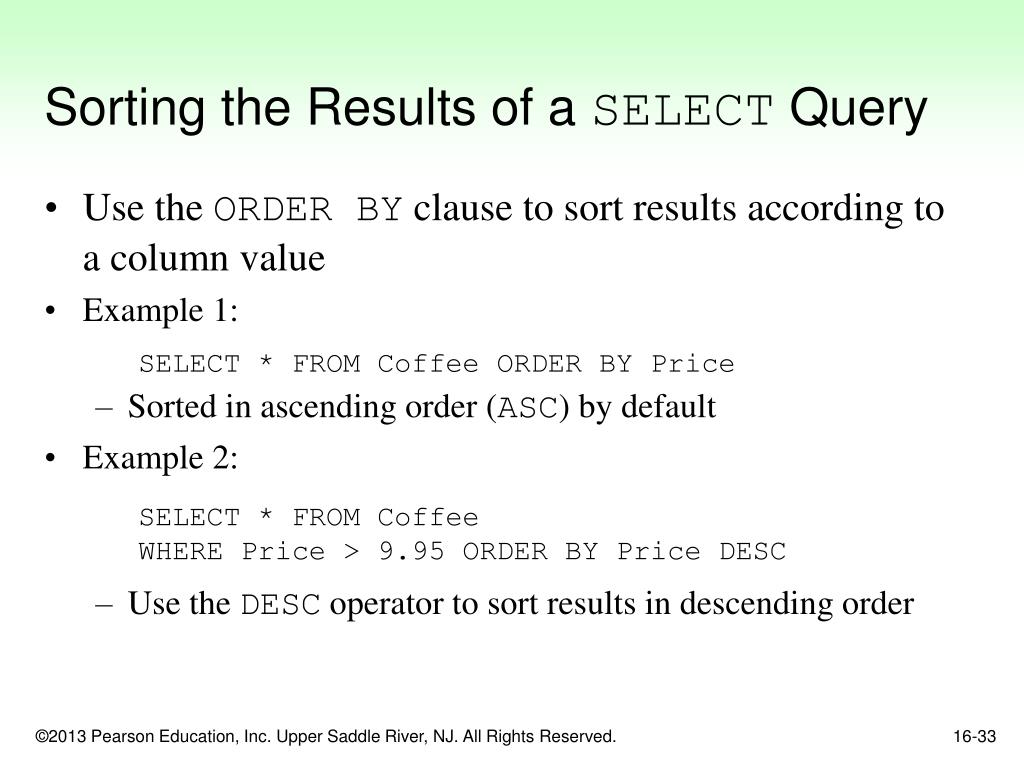 Sorting the Results of a SELECT Query

• Use the ORDER BY clause to sort results according to a column value

• Example 1:

SELECT * FROM Coffee ORDER BY Price

– Sorted in ascending order (ASC) by default

• Example 2:

SELECT * FROM Coffee
WHERE Price > 9.95 ORDER BY Price DESC

– Use the DESC operator to sort results in descending order

©2013 Pearson Education, Inc. Upper Saddle River, NJ. All Rights Reserved.

16-33